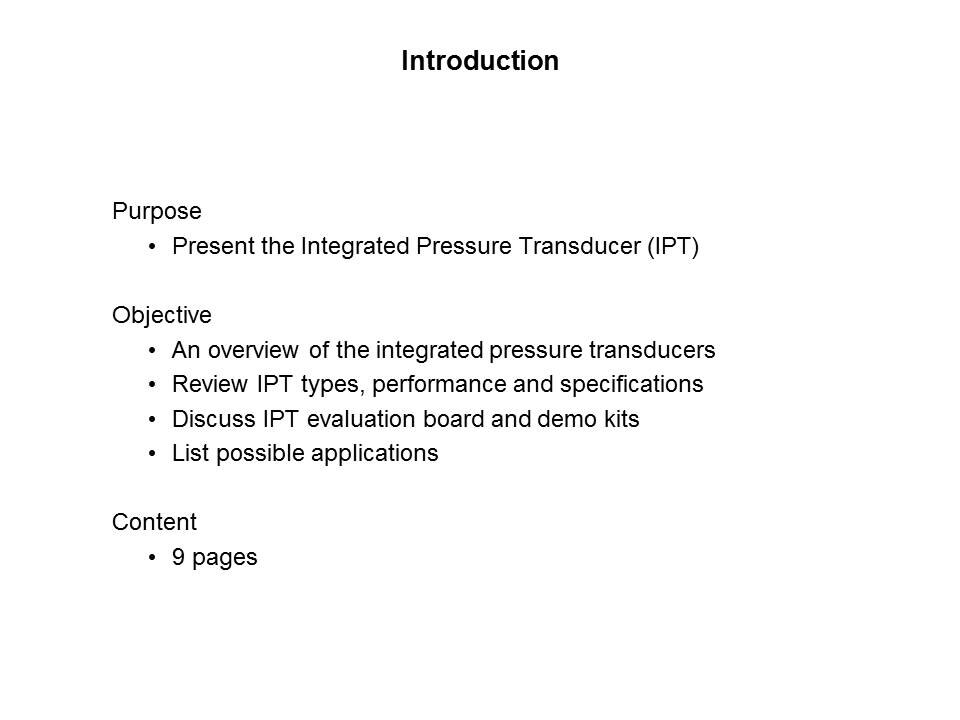 Introduction

Purpose
• Present the Integrated Pressure Transducer (IPT)

Objective
• An overview of the integrated pressure transducers
• Review IPT types, performance and specifications
• Discuss IPT evaluation board and demo kits
• List possible applications

Content
• 9 pages